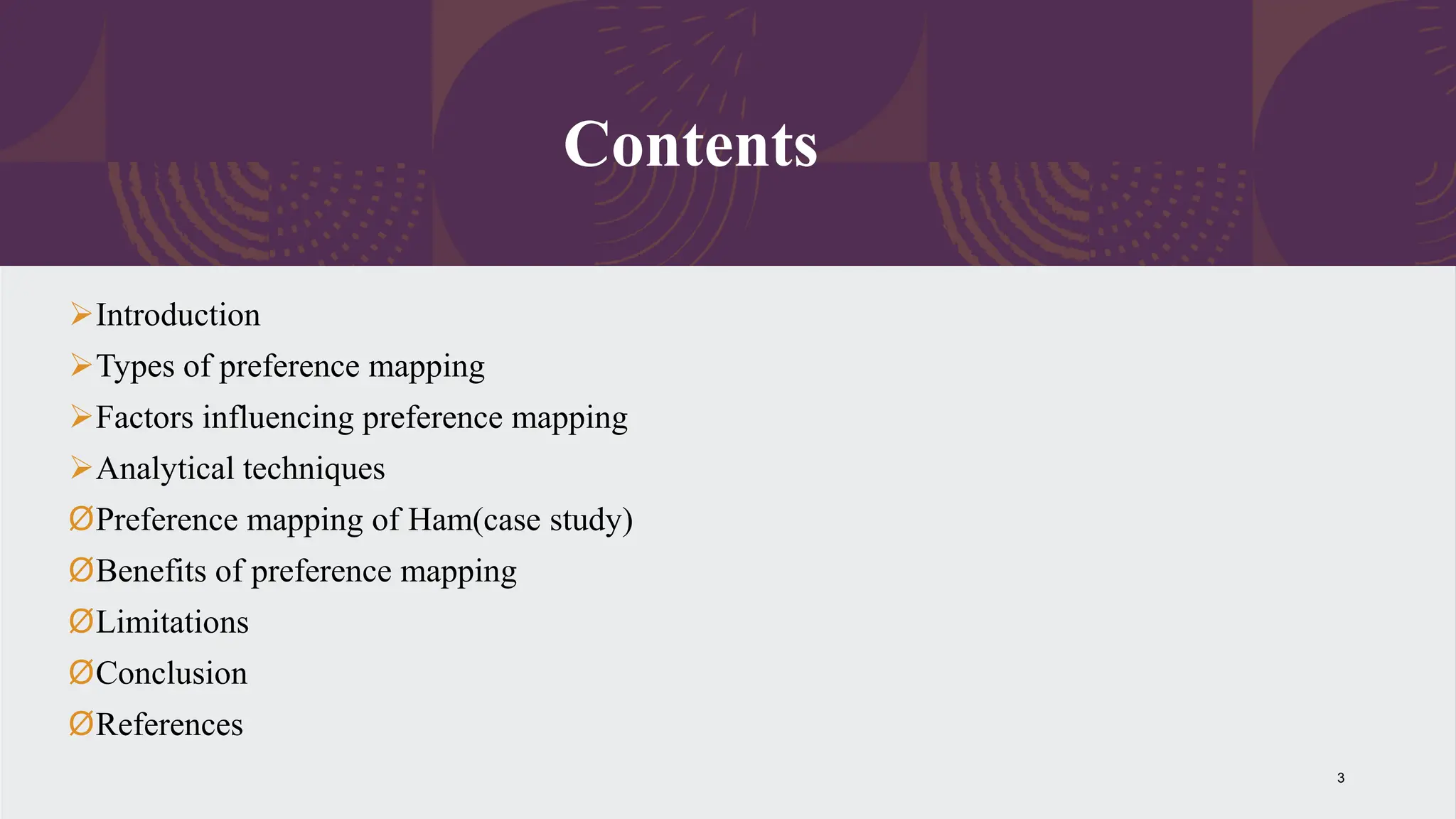 Contents

➢Introduction
➢Types of preference mapping
➢Factors influencing preference mapping
➢Analytical techniques
ØPreference mapping of Ham(case study)
ØBenefits of preference mapping
ØLimitations
ØConclusion
ØReferences

3